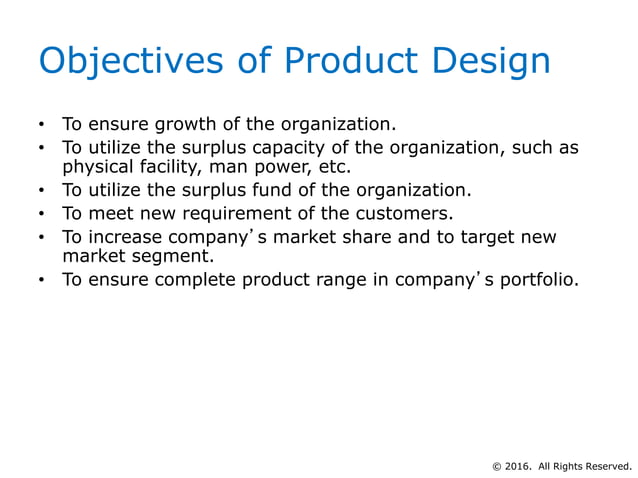 Objectives of Product Design

• To ensure growth of the organization.
• To utilize the surplus capacity of the organization, such as physical facility, man power, etc.
• To utilize the surplus fund of the organization.
• To meet new requirement of the customers.
• To increase company's market share and to target new market segment.
• To ensure complete product range in company's portfolio.

© 2016. All Rights Reserved.